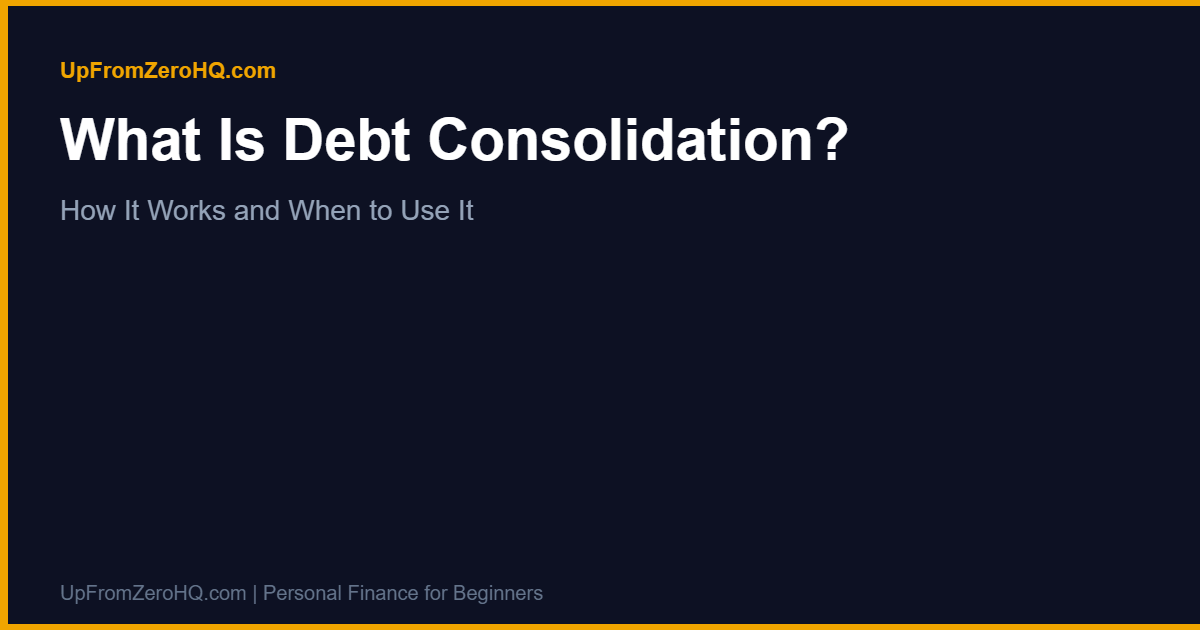 UpFromZeroHQ.com

What Is Debt Consolidation?

How It Works and When to Use It

UpFromZeroHQ.com | Personal Finance for Beginners